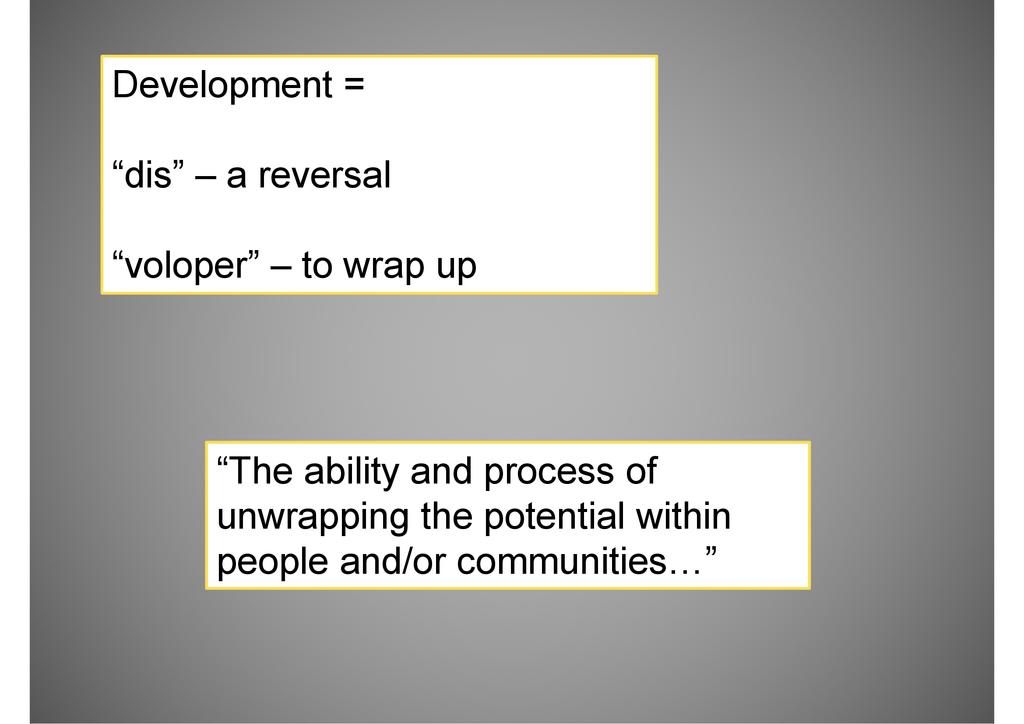 Development =

“dis” – a reversal

“voloper” – to wrap up

“The ability and process of unwrapping the potential within people and/or communities…”